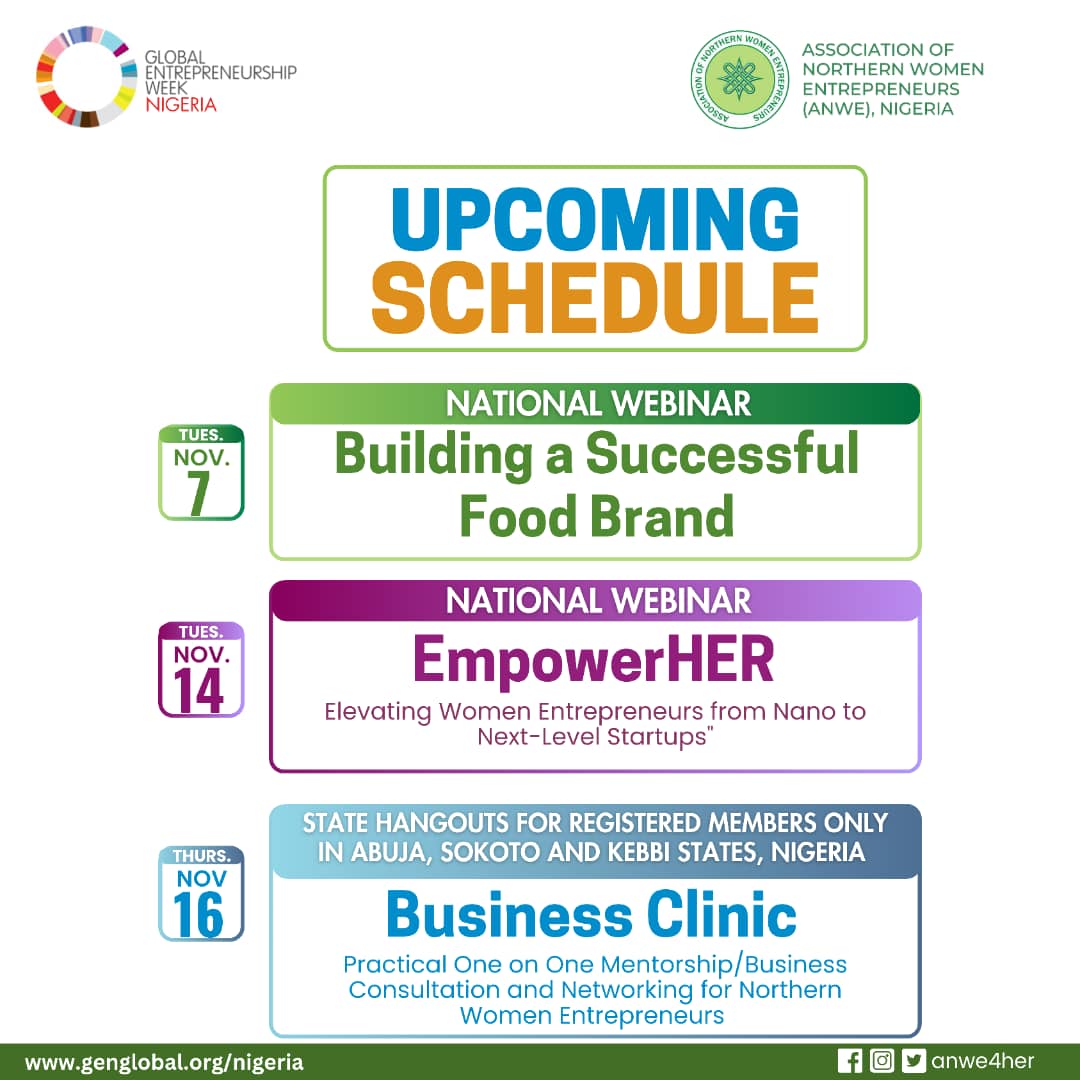 GLOBAL ENTREPRENEURSHIP WEEK NIGERIA

ASSOCIATION OF NORTHERN WOMEN ENTREPRENEURS

ASSOCIATION OF NORTHERN WOMEN ENTREPRENEURS (ANWE), NIGERIA

UPCOMING SCHEDULE

TUES. NOV. 7

NATIONAL WEBINAR

Building a Successful Food Brand

TUES. NOV. 14

NATIONAL WEBINAR

EmpowerHER

Elevating Women Entrepreneurs from Nano to Next-Level Startups"

THURS. NOV 16

STATE HANGOUTS FOR REGISTERED MEMBERS ONLY IN ABUJA, SOKOTO AND KEBBI STATES, NIGERIA

Business Clinic

Practical One on One Mentorship/Business Consultation and Networking for Northern Women Entrepreneurs

www.genglobal.org/nigeria

anwe4her